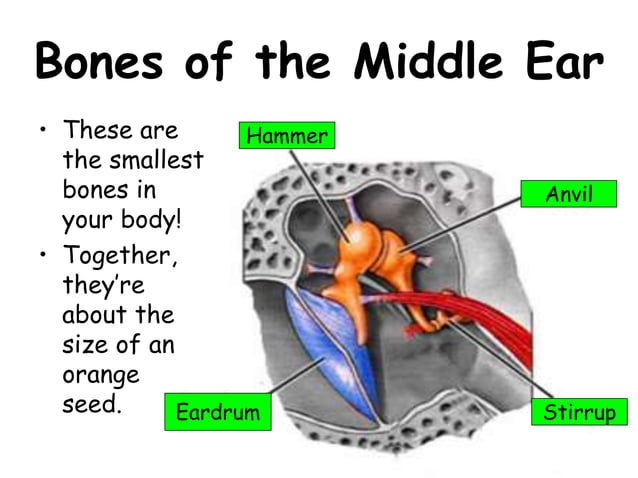 Bones of the Middle Ear

• These are the smallest bones in your body!
• Together, they're about the size of an orange seed.

Hammer
Anvil
Eardrum
Stirrup